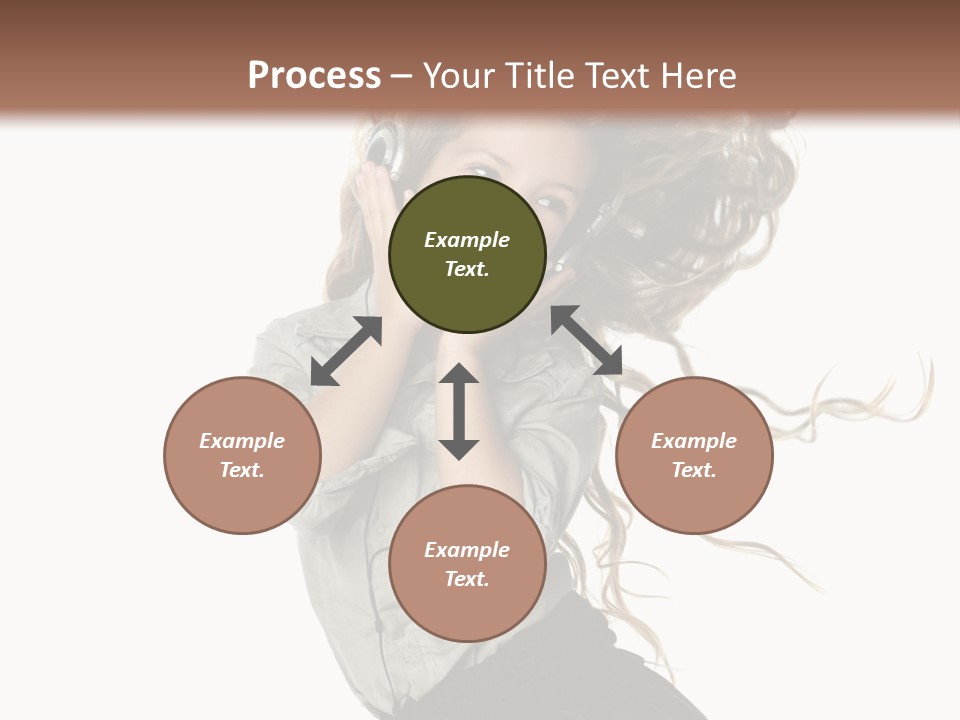 Process – Your Title Text Here

Example Text.

Example Text.

Example Text.

Example Text.